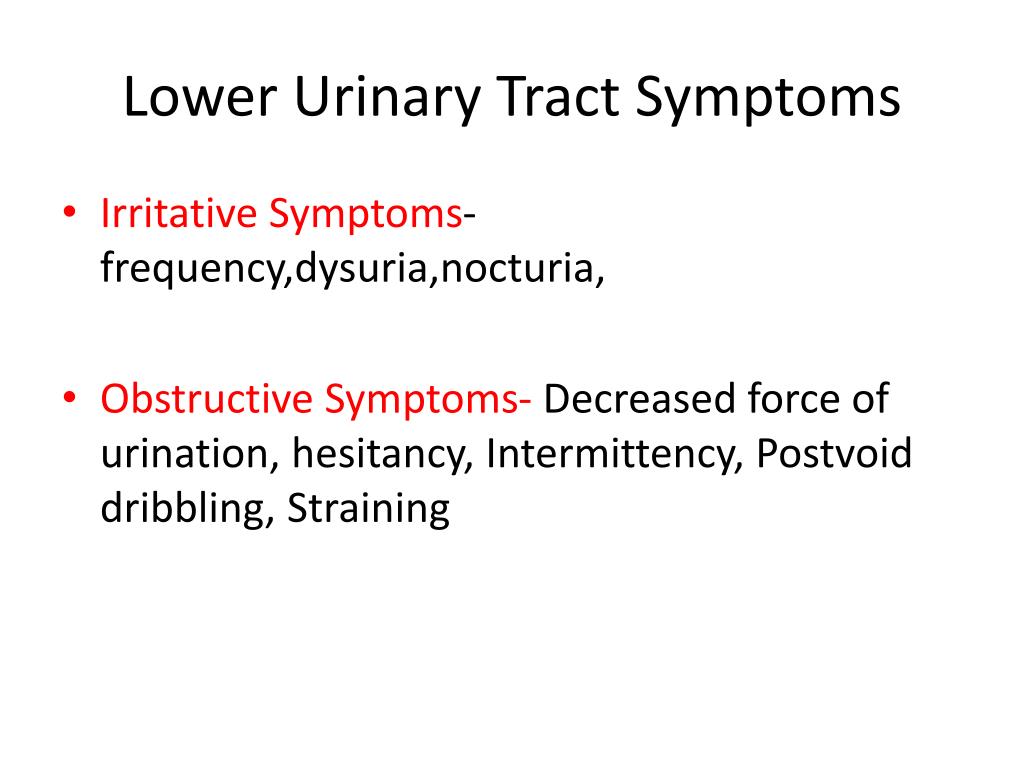 Lower Urinary Tract Symptoms

• Irritative Symptoms- frequency,dysuria,nocturia,

• Obstructive Symptoms- Decreased force of urination, hesitancy, Intermittency, Postvoid dribbling, Straining